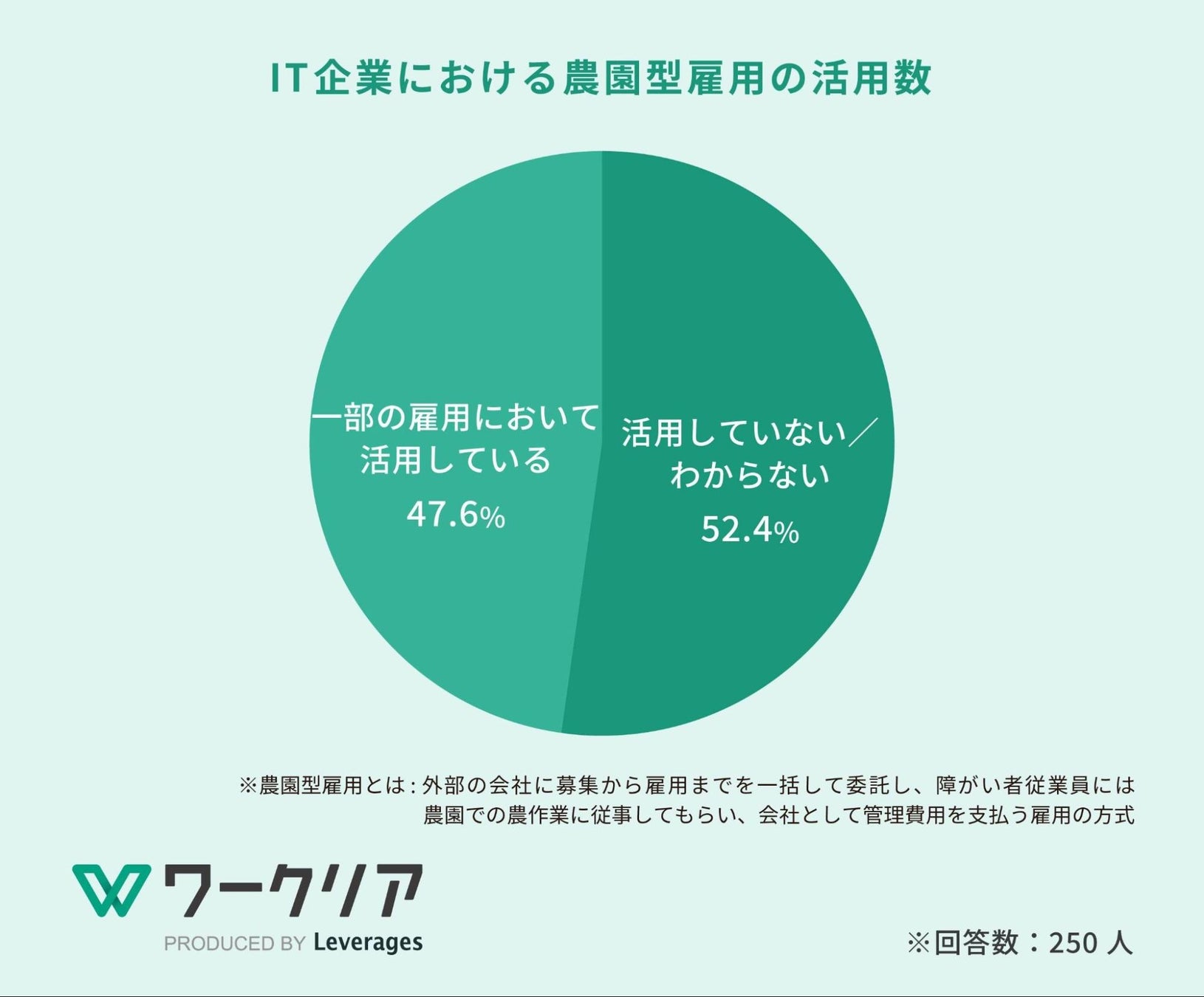 IT企業における農園型雇用の活用数

一部の雇用において活用している
47.6%

活用していない／わからない
52.4%

※農園型雇用とは：外部の会社に募集から雇用までを一括して委託し、障がい者従業員には農園での農作業に従事してもらい、会社として管理費用を支払う雇用の方式

ワークリア
PRODUCED BY Leverages

※回答数：250 人